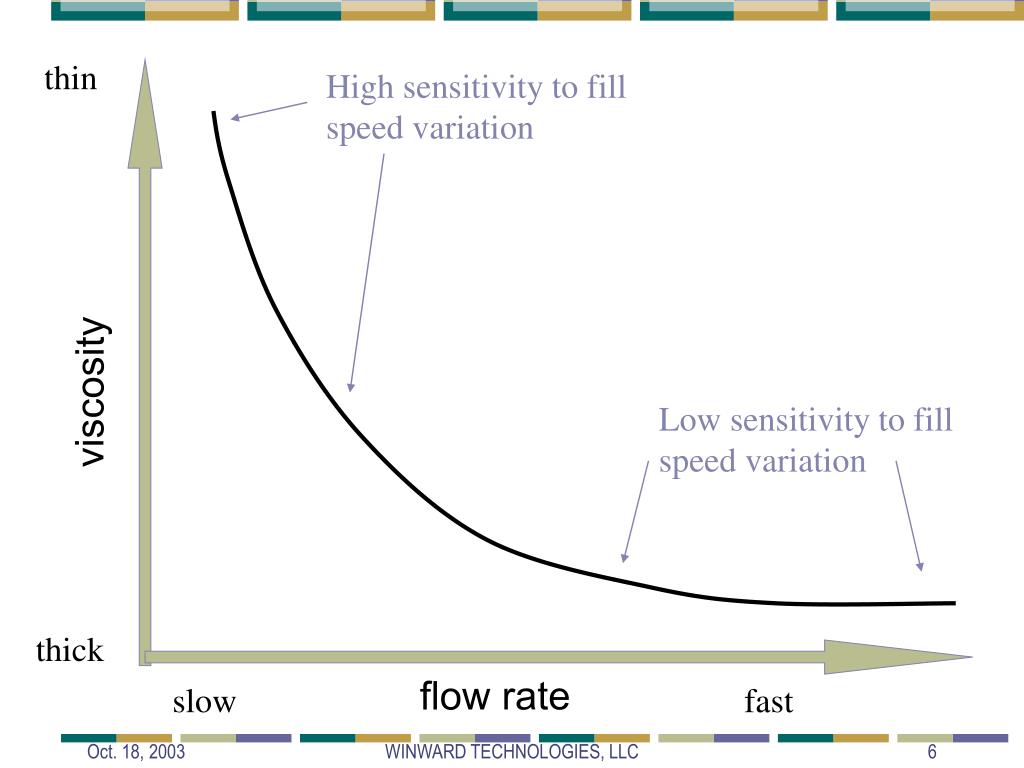 thin

High sensitivity to fill speed variation

viscosity

Low sensitivity to fill speed variation

thick

slow

flow rate

fast

Oct. 18, 2003

WINWARD TECHNOLOGIES, LLC

6